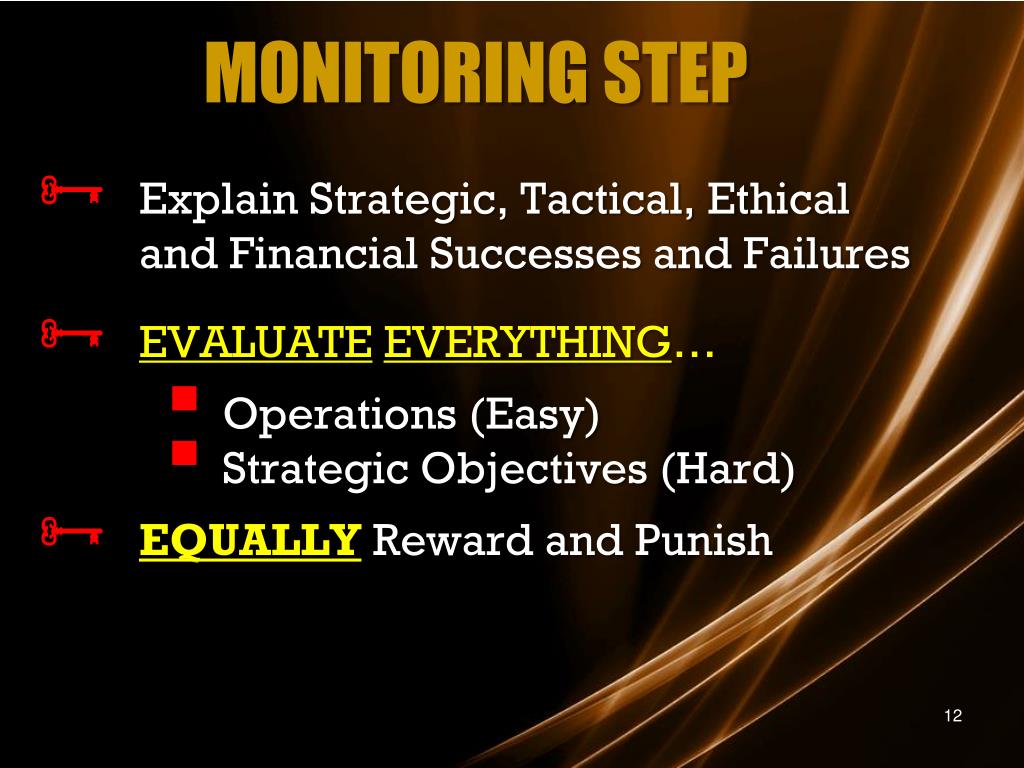 MONITORING STEP

Explain Strategic, Tactical, Ethical and Financial Successes and Failures

EVALUATE EVERYTHING…

Operations (Easy)

Strategic Objectives (Hard)

EQUALLY Reward and Punish

12